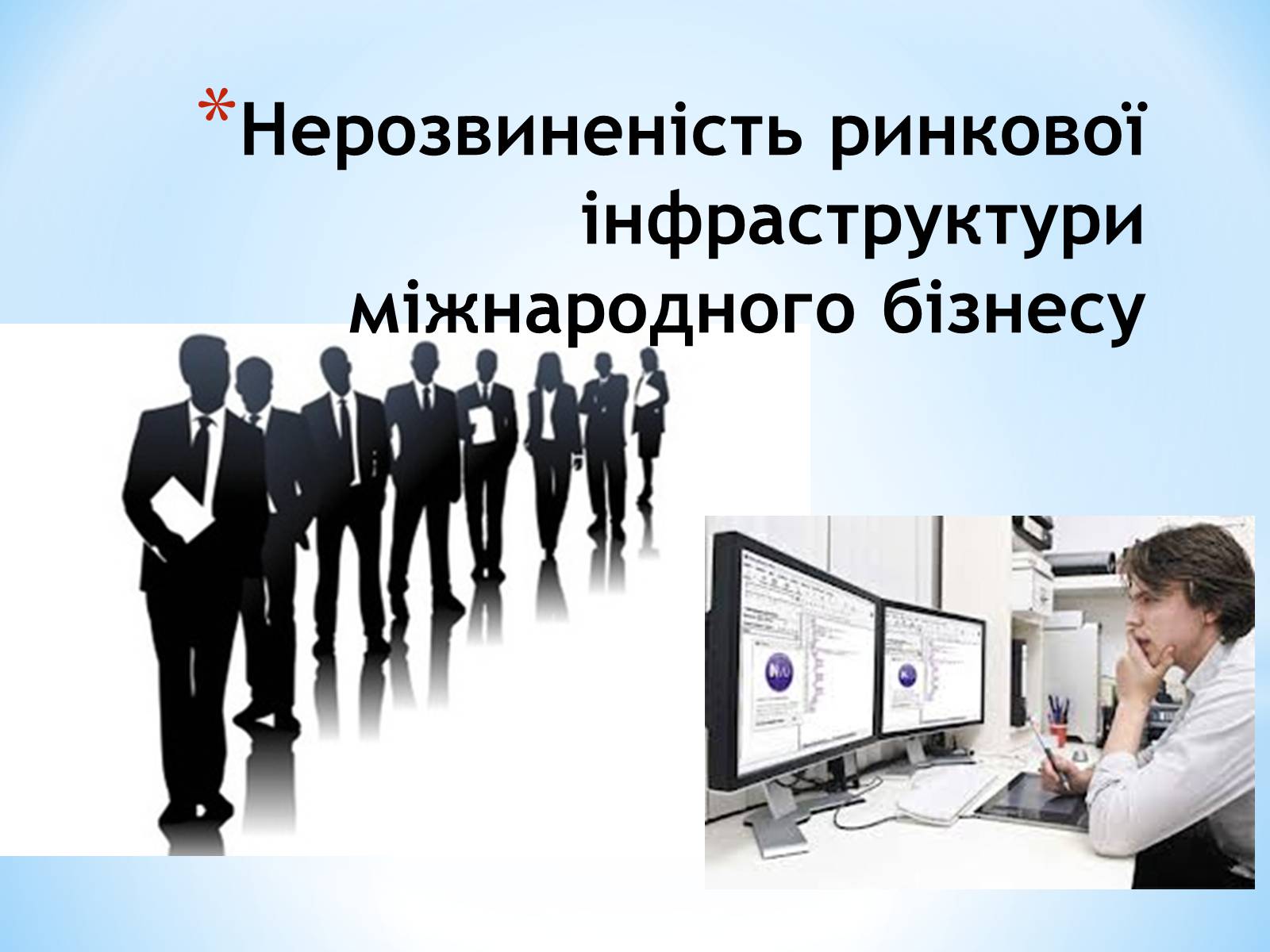 *Нерозвиненість ринкової інфраструктури міжнародного бізнесу